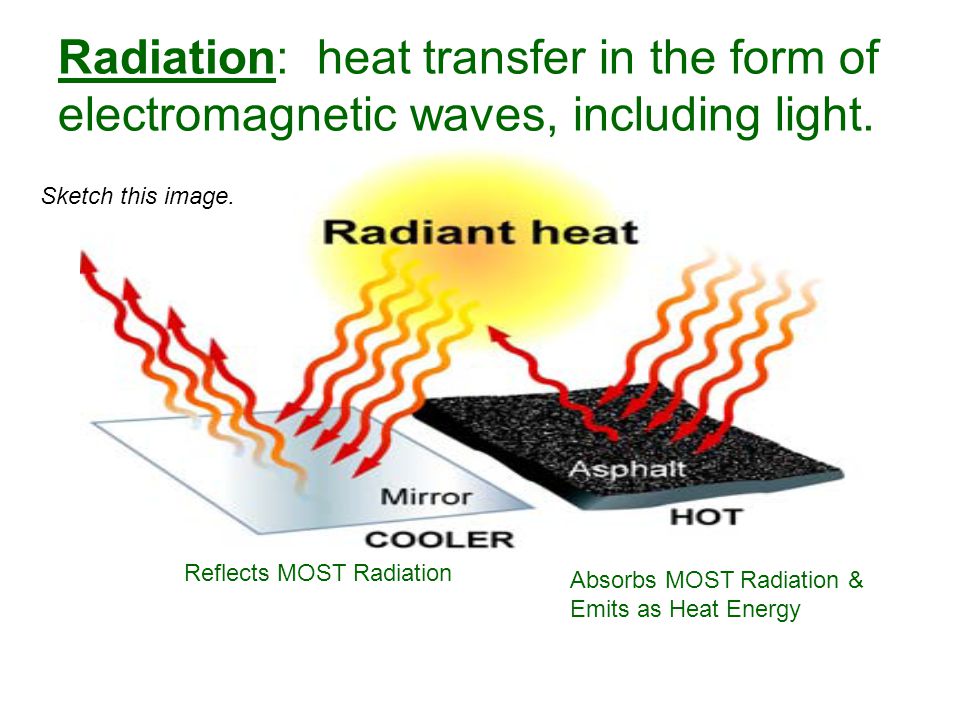 Radiation: heat transfer in the form of electromagnetic waves, including light.

Sketch this image.

Radiant heat

Mirror

COOLER

Asphalt

HOT

Reflects MOST Radiation

Absorbs MOST Radiation & Emits as Heat Energy